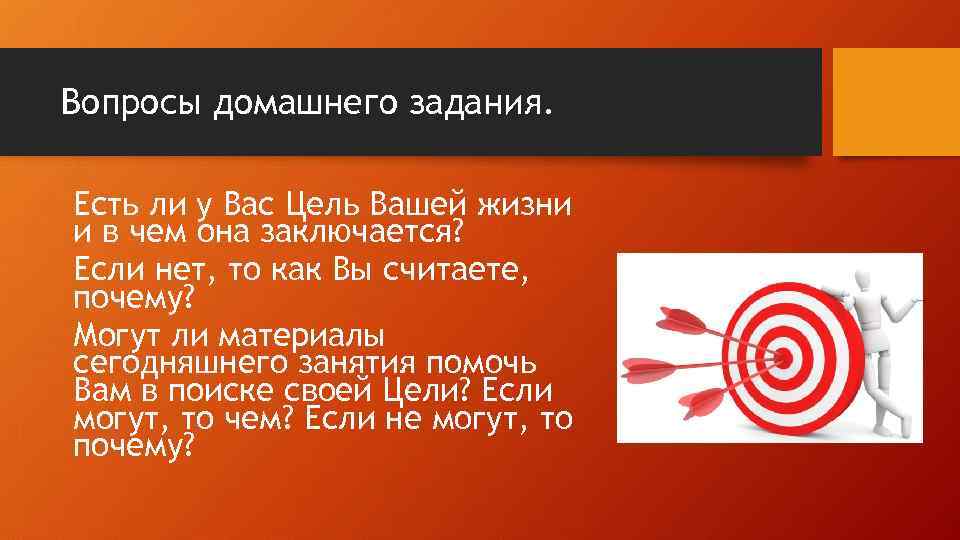 Вопросы домашнего задания.

Есть ли у Вас Цель Вашей жизни и в чем она заключается?

Если нет, то как Вы считаете, почему?

Могут ли материалы сегодняшнего занятия помочь Вам в поиске своей Цели? Если могут, то чем? Если не могут, то почему?